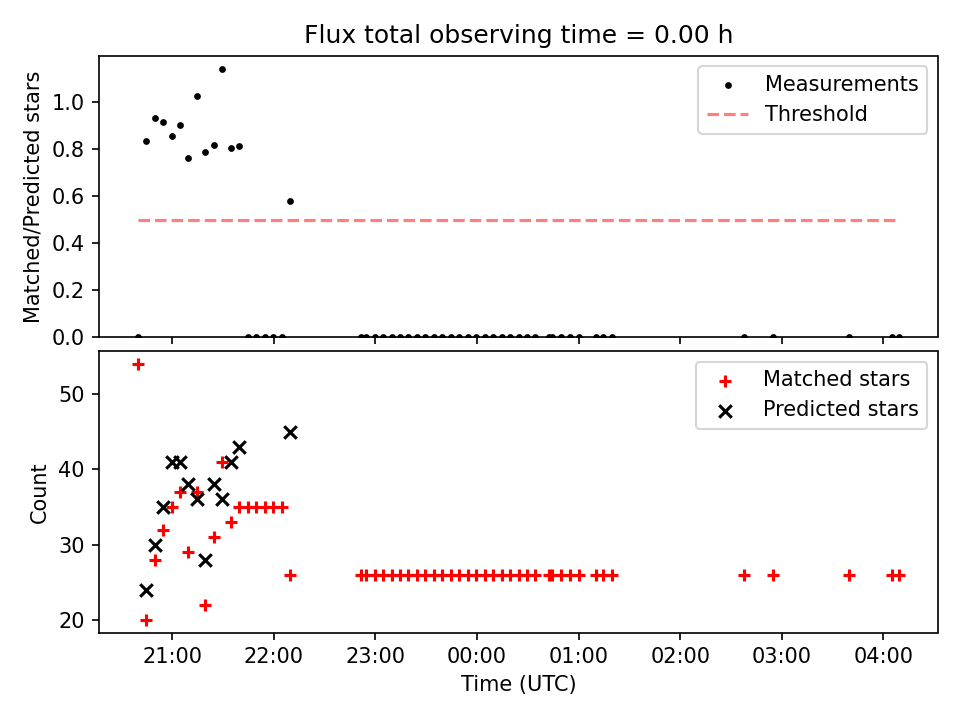 Flux total observing time = 0.00 h

Matched/Predicted stars

1.0
0.8
0.6
0.4
0.2
0.0

Measurements
Threshold

Count

50
40
30
20

Matched stars
Predicted stars

21:00
22:00
23:00
00:00
01:00
02:00
03:00
04:00

Time (UTC)